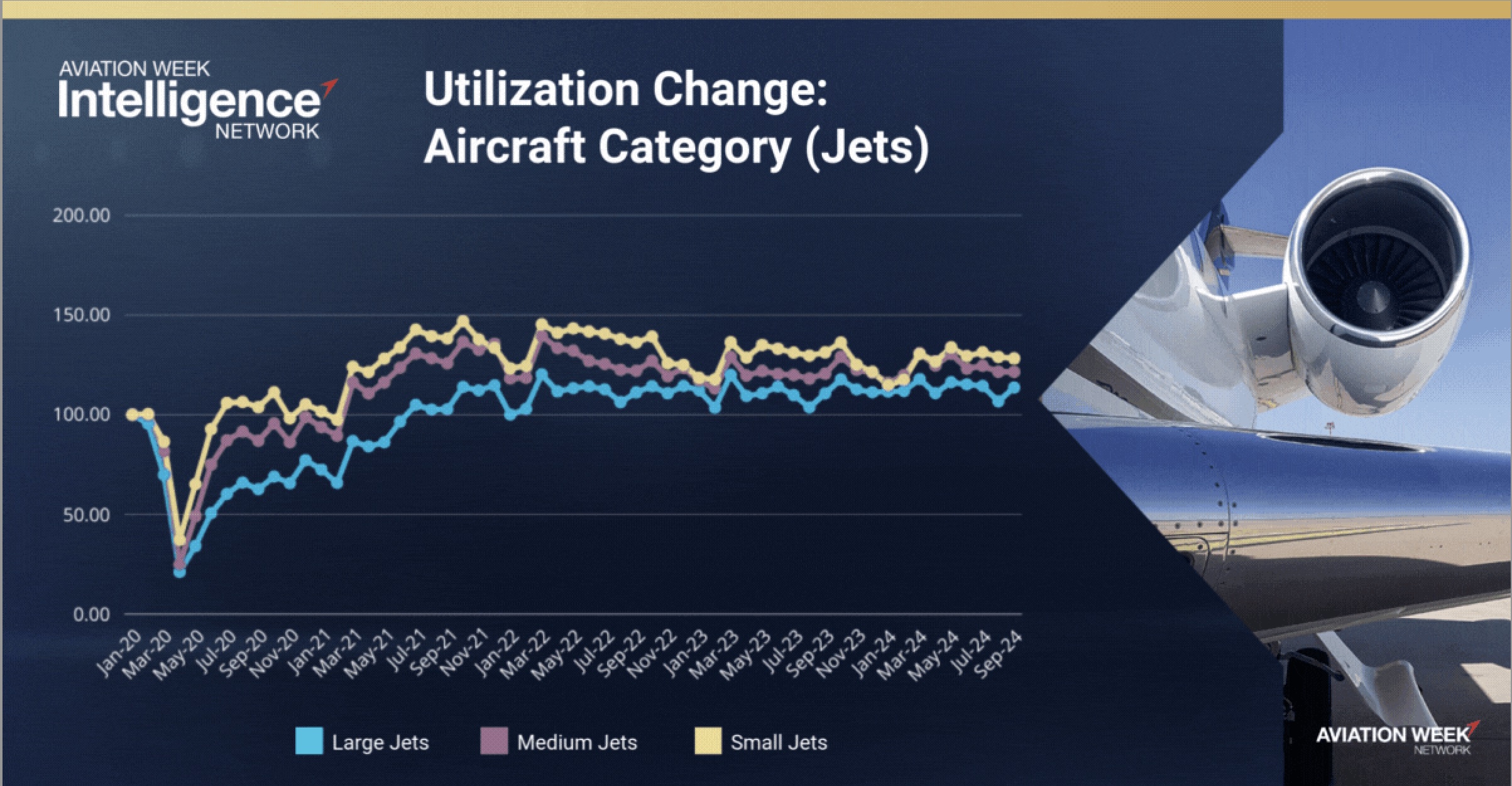 AVIATION WEEK
Intelligence
NETWORK

Utilization Change:
Aircraft Category (Jets)

200.00
150.00
100.00
50.00
0.00

Jan-20 Mar-20 May-20 Jul-20 Sep-20 Nov-20 Jan-21 Mar-21 May-21 Jul-21 Sep-21 Nov-21 Jan-22 Mar-22 May-22 Jul-22 Sep-22 Nov-22 Jan-23 Mar-23 May-23 Jul-23 Sep-23 Nov-23 Jan-24 Mar-24 May-24 Jul-24 Sep-24

Large Jets Medium Jets Small Jets

AVIATION WEEK
NETWORK